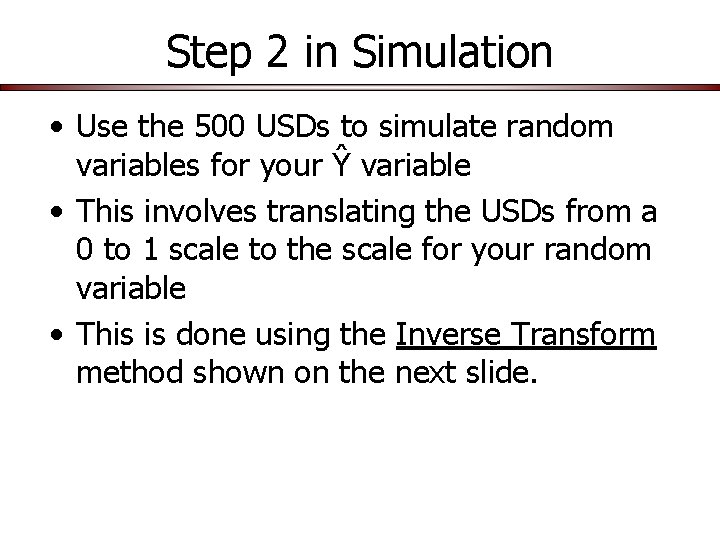 Step 2 in Simulation

• Use the 500 USDs to simulate random variables for your $\hat{Y}$ variable

• This involves translating the USDs from a 0 to 1 scale to the scale for your random variable

• This is done using the Inverse Transform method shown on the next slide.